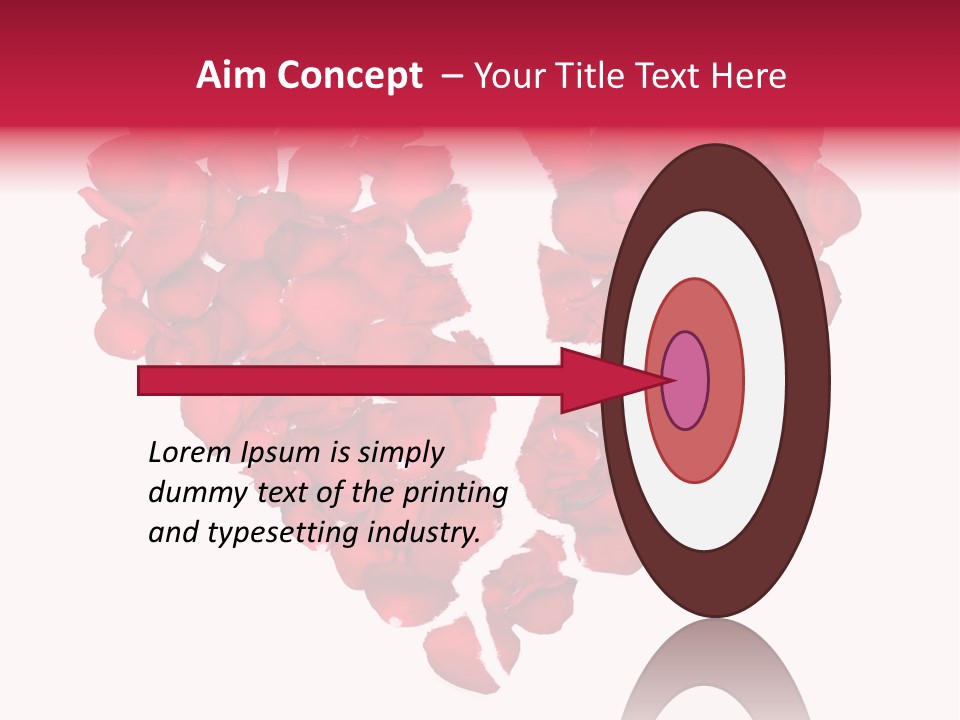 Aim Concept – Your Title Text Here

Lorem Ipsum is simply dummy text of the printing and typesetting industry.